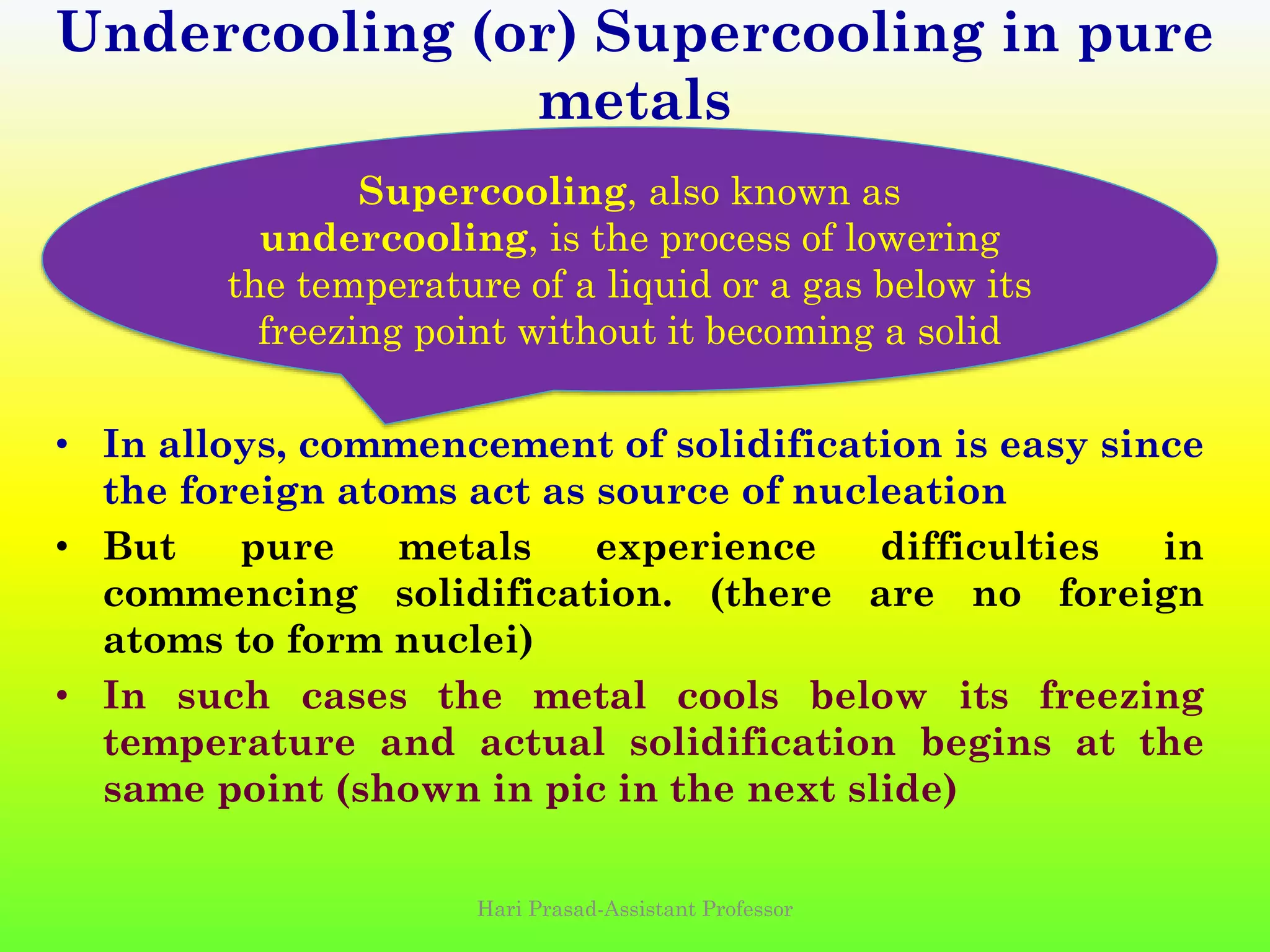 Undercooling (or) Supercooling in pure metals

Supercooling, also known as undercooling, is the process of lowering the temperature of a liquid or a gas below its freezing point without it becoming a solid

• In alloys, commencement of solidification is easy since the foreign atoms act as source of nucleation
• But pure metals experience difficulties in commencing solidification. (there are no foreign atoms to form nuclei)
• In such cases the metal cools below its freezing temperature and actual solidification begins at the same point (shown in pic in the next slide)

Hari Prasad-Assistant Professor